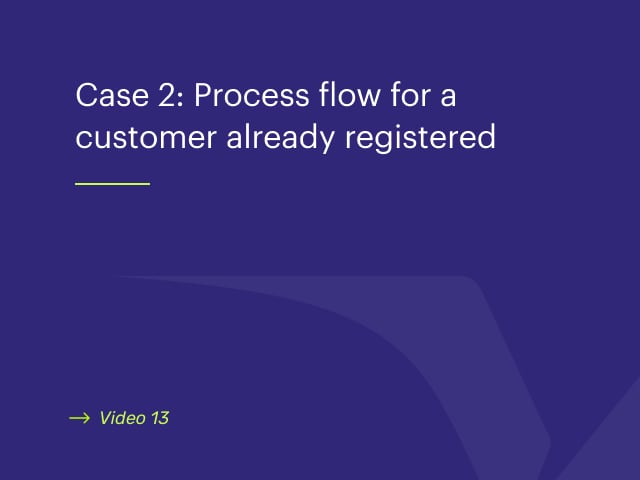 Case 2: Process flow for a customer already registered

→ Video 13